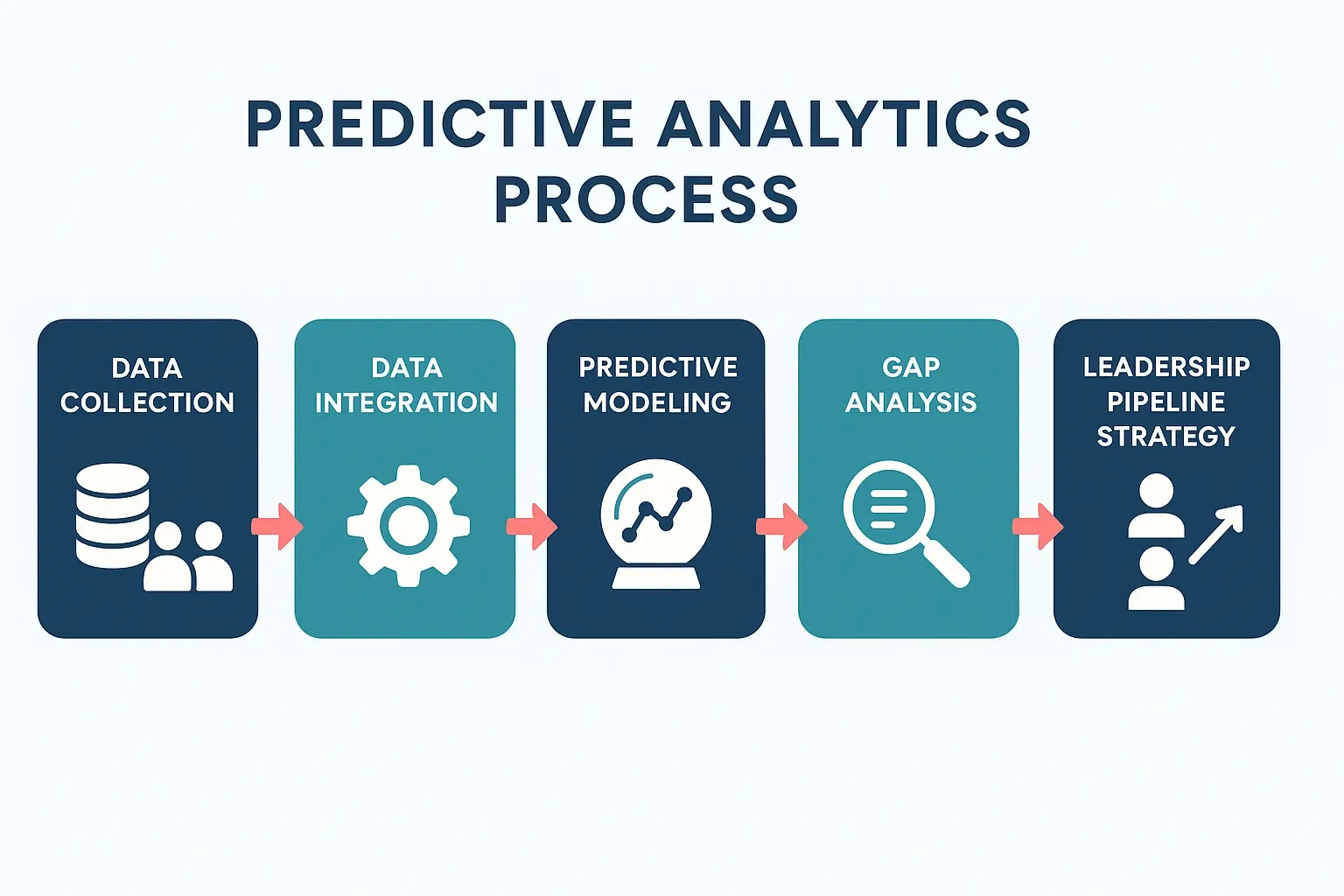 PREDICTIVE ANALYTICS PROCESS

DATA COLLECTION

DATA INTEGRATION

PREDICTIVE MODELING

GAP ANALYSIS

LEADERSHIP PIPELINE STRATEGY